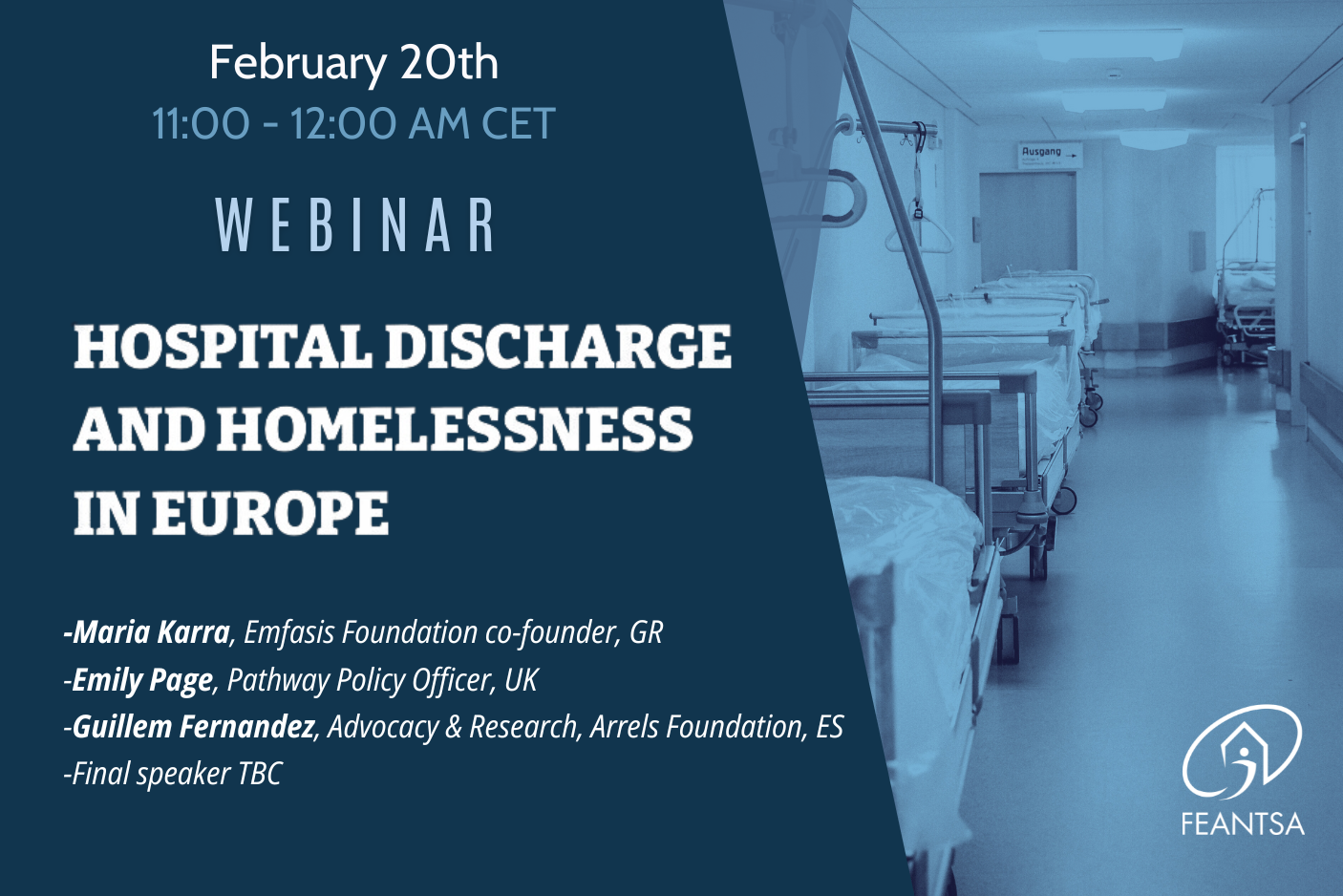 February 20th
11:00 - 12:00 AM CET

WEBINAR

HOSPITAL DISCHARGE AND HOMELESSNESS IN EUROPE

-Maria Karra, Emfasis Foundation co-founder, GR
-Emily Page, Pathway Policy Officer, UK
-Guillem Fernandez, Advocacy & Research, Arrels Foundation, ES
-Final speaker TBC

Ausgang

FEANTSA